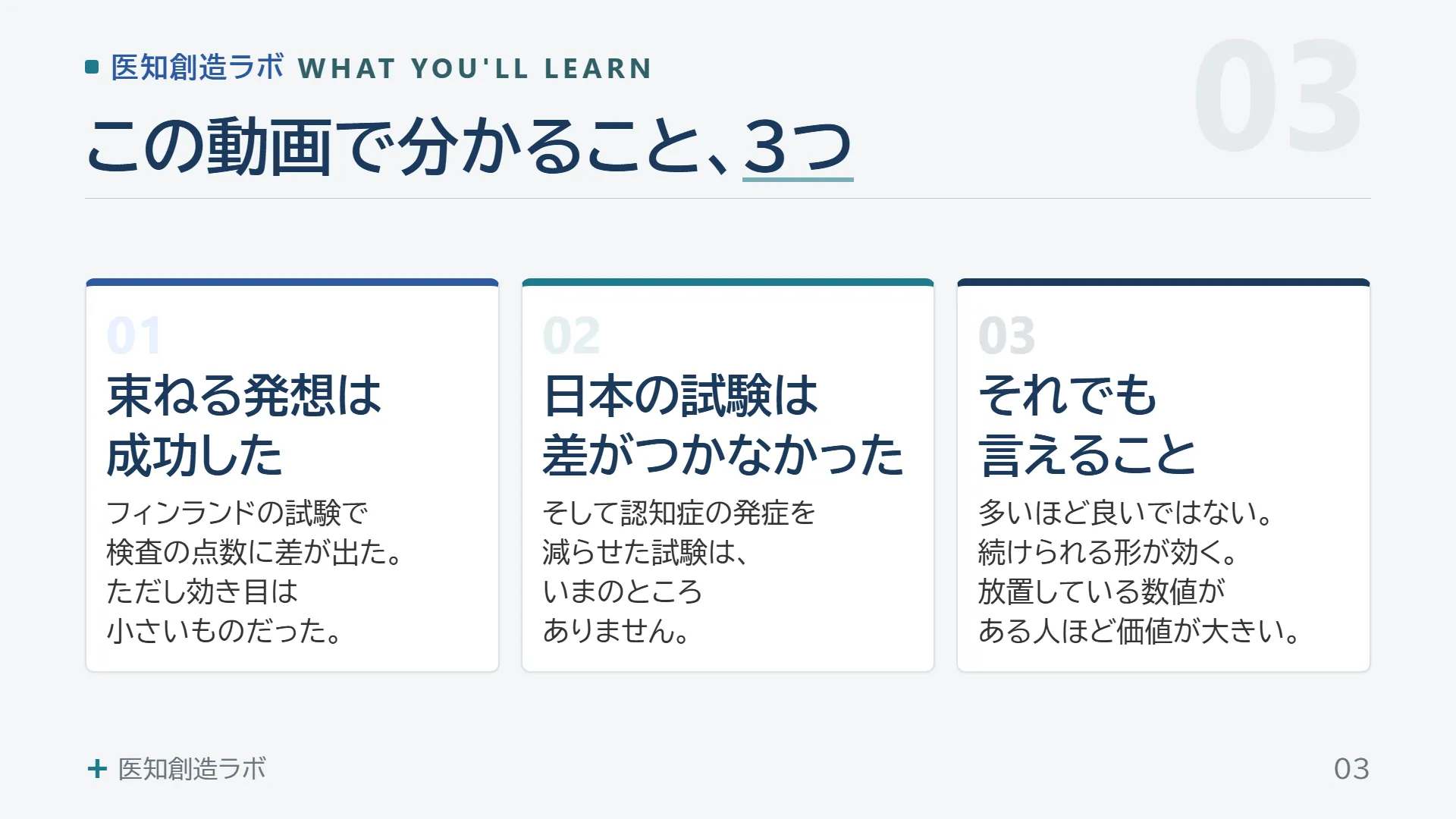 医知創造ラボ WHAT YOU'LL LEARN

03

この動画で分かること、3つ

01
束ねる発想は成功した
フィンランドの試験で検査の点数に差が出た。ただし効き目は小さいものだった。

02
日本の試験は差がつかなかった
そして認知症の発症を減らせた試験は、いまのところありません。

03
それでも言えること
多いほど良いではない。続けられる形が効く。放置している数値がある人ほど価値が大きい。

+ 医知創造ラボ

03